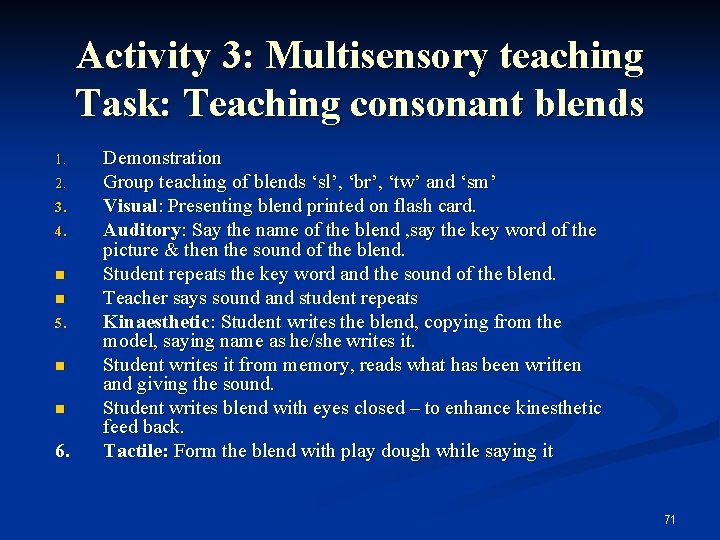 Activity 3: Multisensory teaching
Task: Teaching consonant blends

1. Demonstration
2. Group teaching of blends ‘sl’, ‘br’, ‘tw’ and ‘sm’
3. Visual: Presenting blend printed on flash card.
4. Auditory: Say the name of the blend ,say the key word of the picture & then the sound of the blend.
■ Student repeats the key word and the sound of the blend.
■ Teacher says sound and student repeats
5. Kinaesthetic: Student writes the blend, copying from the model, saying name as he/she writes it.
■ Student writes it from memory, reads what has been written and giving the sound.
■ Student writes blend with eyes closed – to enhance kinesthetic feed back.
6. Tactile: Form the blend with play dough while saying it

71